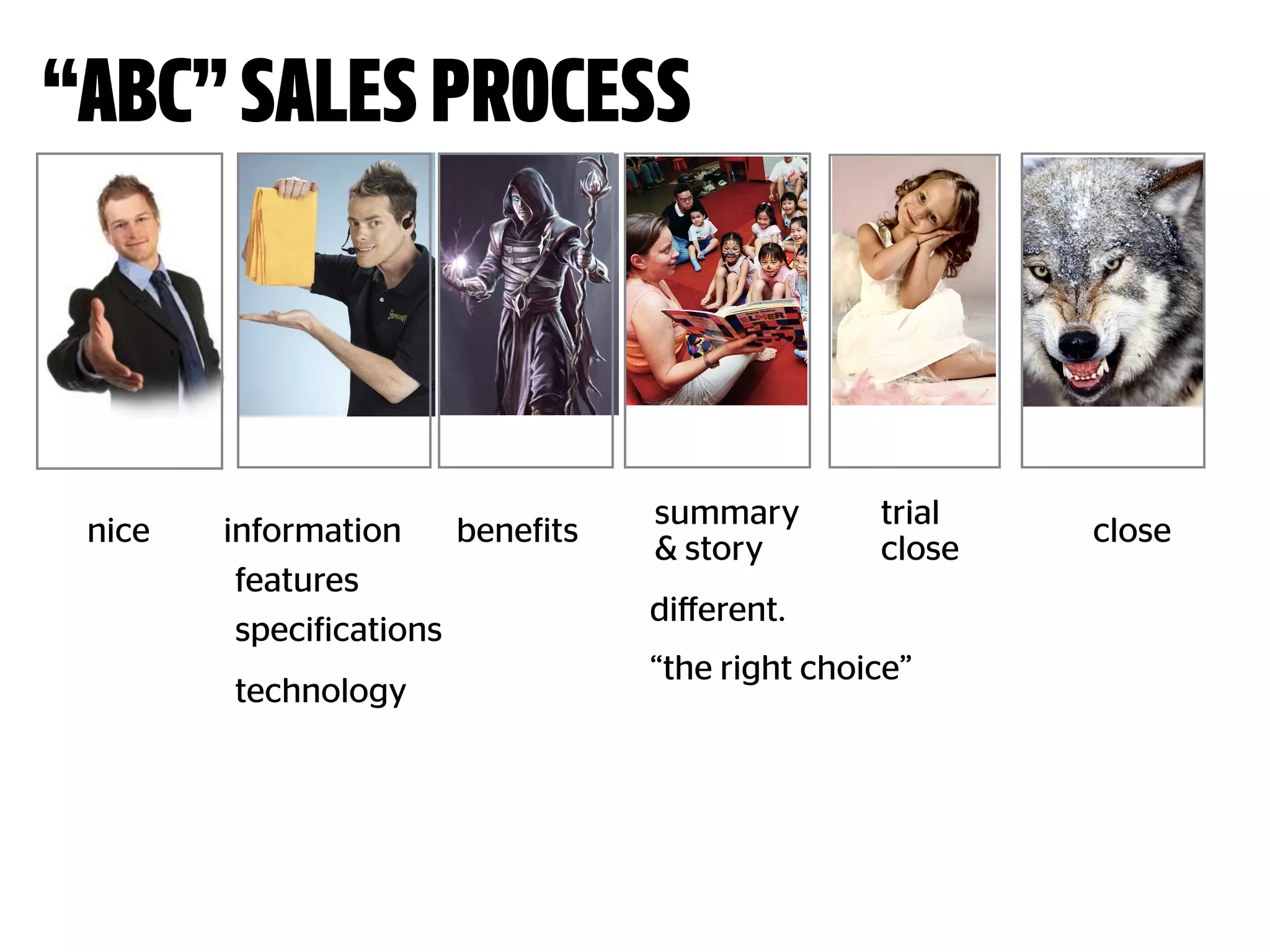 “ABC” SALES PROCESS

ELMER

nice

information

features

specifications

technology

benefits

summary & story

different.

“the right choice”

trial close

close